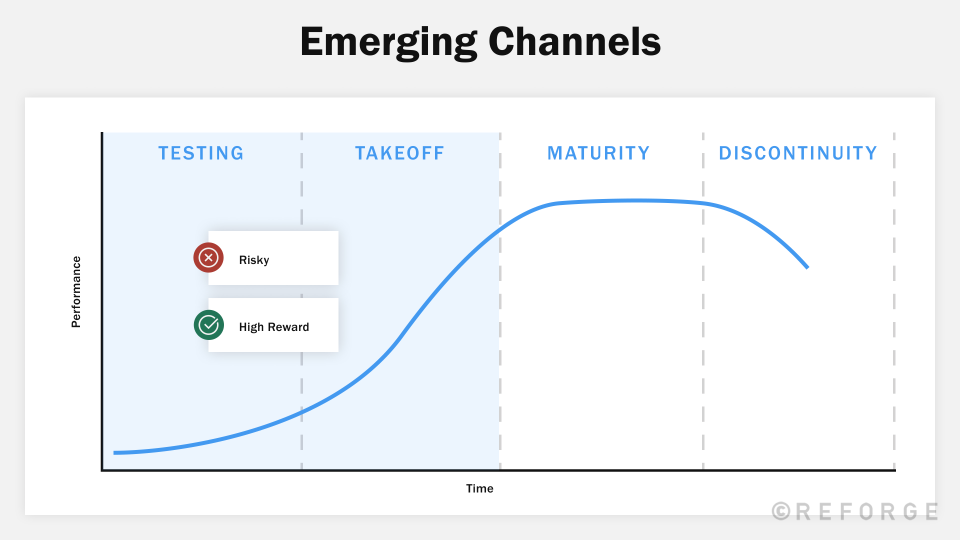 Emerging Channels

TESTING

TAKEOFF

MATURITY

DISCONTINUITY

Risky

High Reward

Performance

Time

©REFORGE